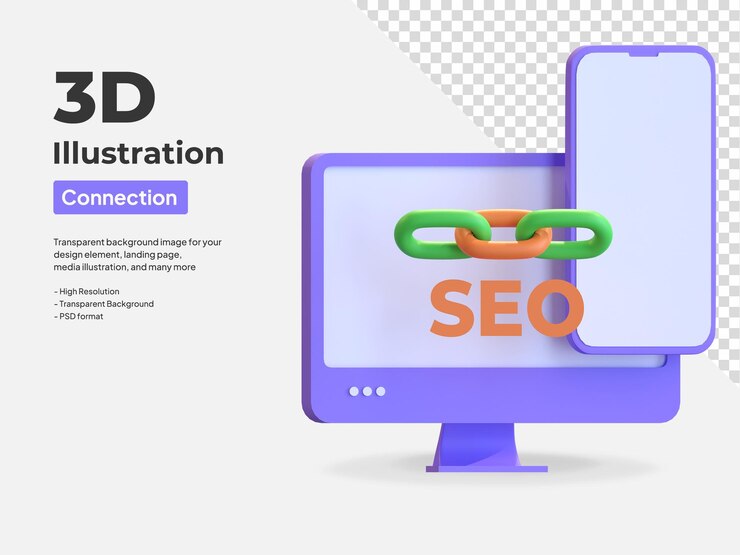 3D

Illustration

Connection

Transparent background image for your design element, landing page, media illustration, and many more

- High Resolution
- Transparent Background
- PSD format

SEO